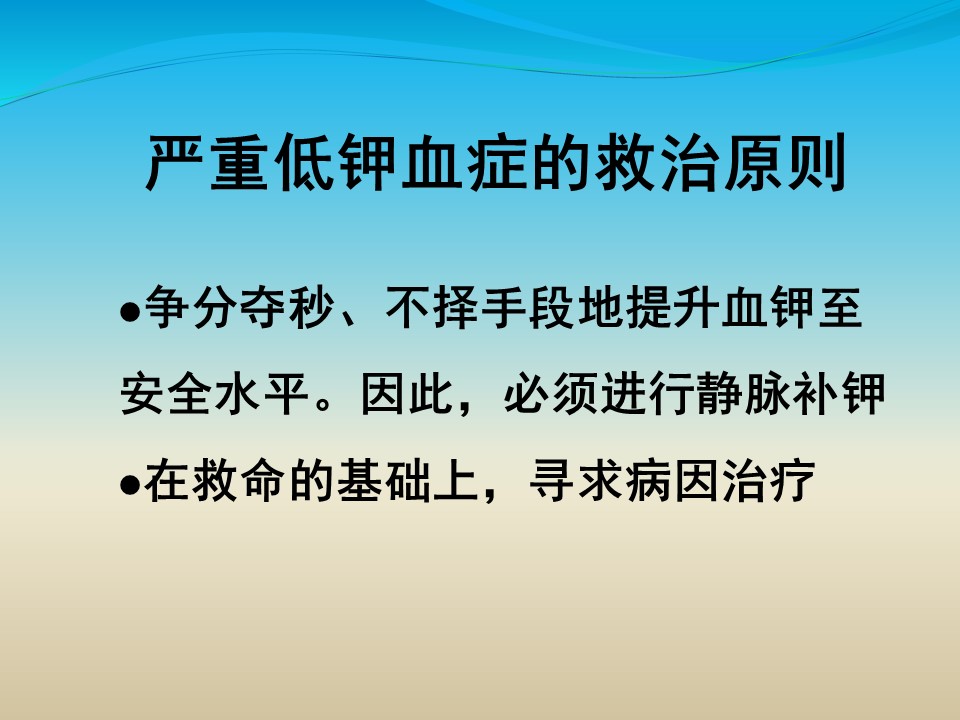 严重低钾血症的救治原则

●争分夺秒、不择手段地提升血钾至安全水平。因此，必须进行静脉补钾

●在救命的基础上，寻求病因治疗